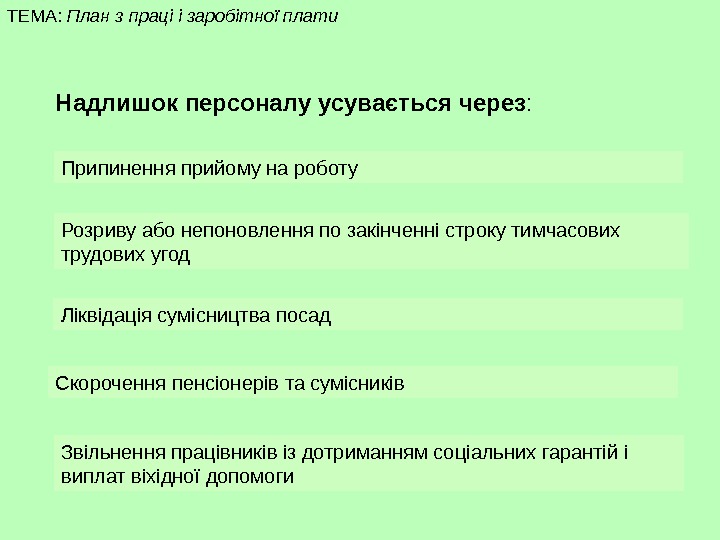 ТЕМА: План з праці і заробітної плати

Надлишок персоналу усувається через:

Припинення прийому на роботу

Розриву або непоновлення по закінченні строку тимчасових трудових угод

Ліквідація сумісництва посад

Скорочення пенсіонерів та сумісників

Звільнення працівників із дотриманням соціальних гарантій і виплат вихідної допомоги